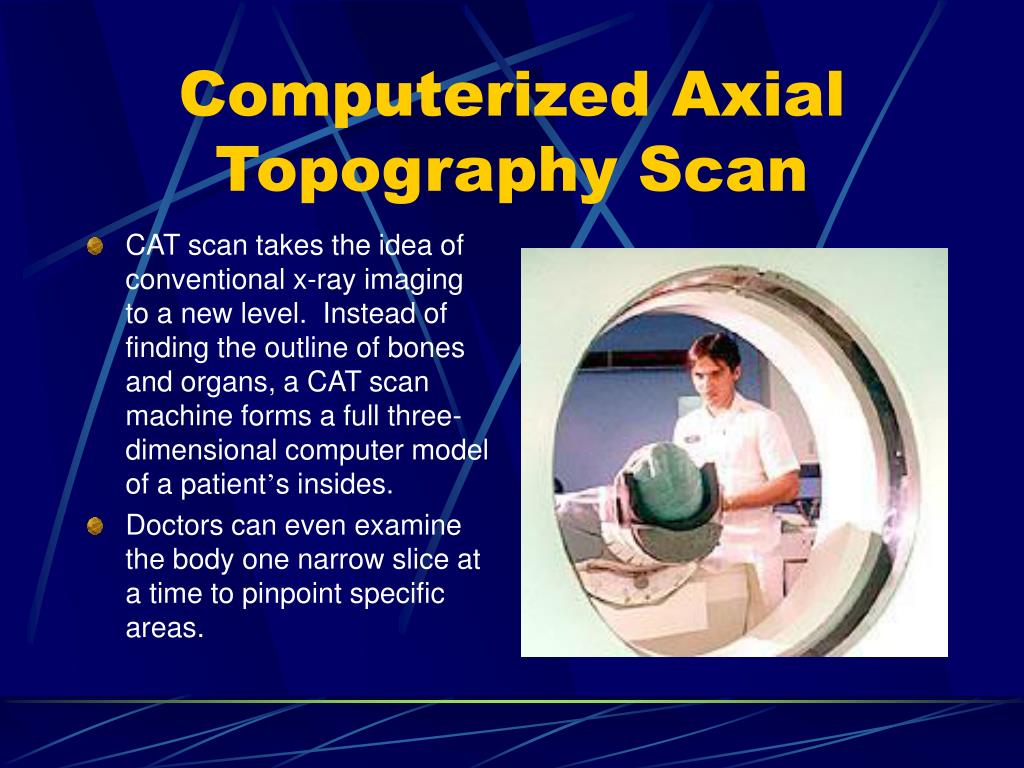 Computerized Axial Topography Scan

CAT scan takes the idea of conventional x-ray imaging to a new level. Instead of finding the outline of bones and organs, a CAT scan machine forms a full three-dimensional computer model of a patient’s insides.

Doctors can even examine the body one narrow slice at a time to pinpoint specific areas.